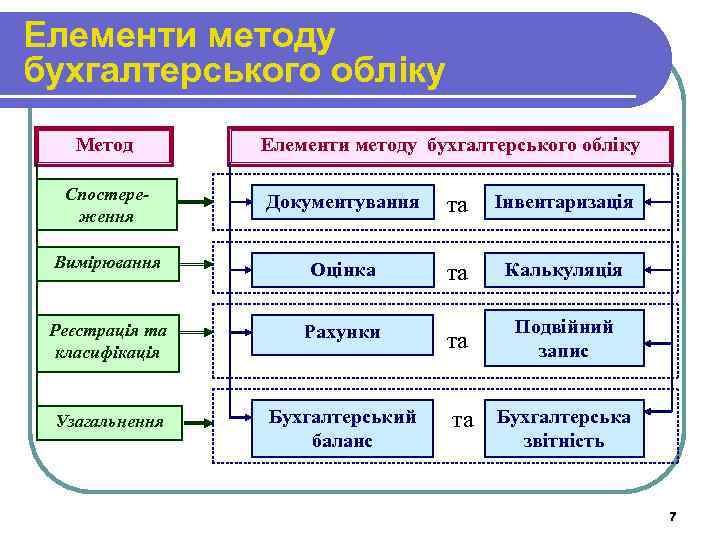 Елементи методу бухгалтерського обліку

Метод

Елементи методу бухгалтерського обліку

Спостереження

Документування та Інвентаризація

Вимірювання

Оцінка та Калькуляція

Реєстрація та класифікація

Рахунки та Подвійний запис

Узагальнення

Бухгалтерський баланс та Бухгалтерська звітність

7